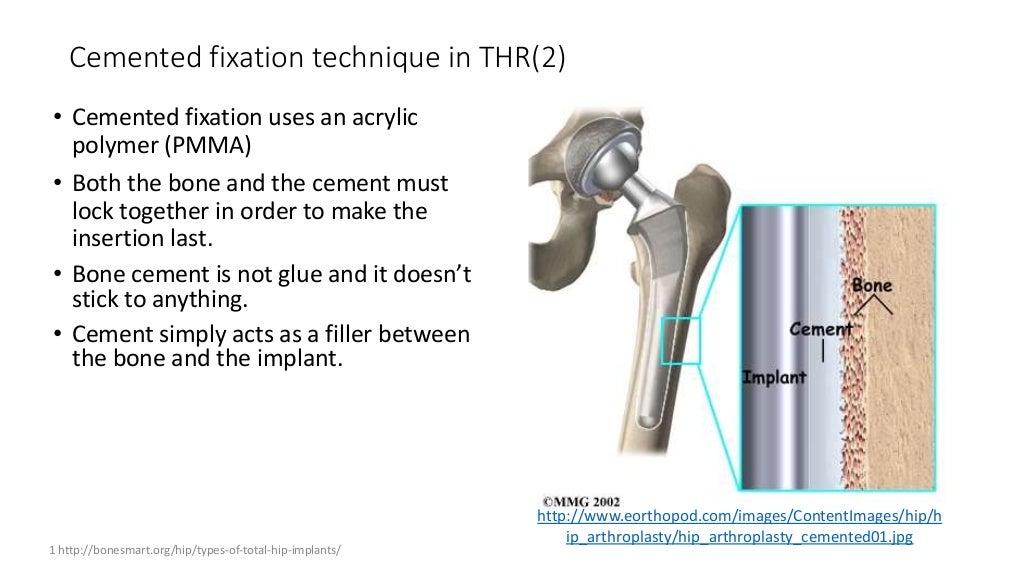 Cemented fixation technique in THR(2)

• Cemented fixation uses an acrylic polymer (PMMA)
• Both the bone and the cement must lock together in order to make the insertion last.
• Bone cement is not glue and it doesn't stick to anything.
• Cement simply acts as a filler between the bone and the implant.

Bone
Cement
Implant

©MMG 2002

http://www.eorthopod.com/images/ContentImages/hip/hip_arthroplasty/hip_arthroplasty_cemented01.jpg

1 http://bonesmart.org/hip/types-of-total-hip-implants/